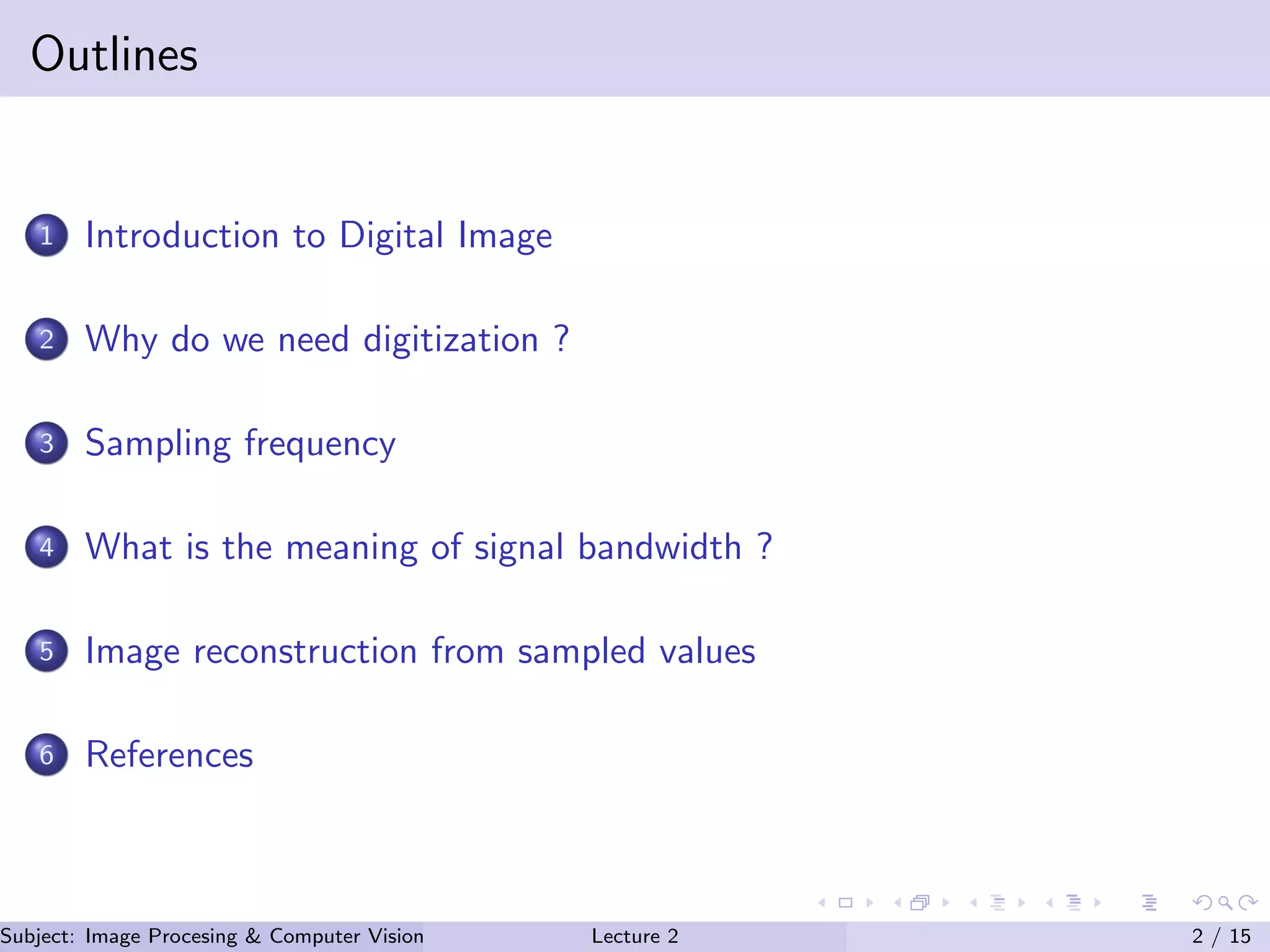 Outlines

1 Introduction to Digital Image

2 Why do we need digitization ?

3 Sampling frequency

4 What is the meaning of signal bandwidth ?

5 Image reconstruction from sampled values

6 References

Subject: Image Procesing & Computer Vision Lecture 2 2 / 15